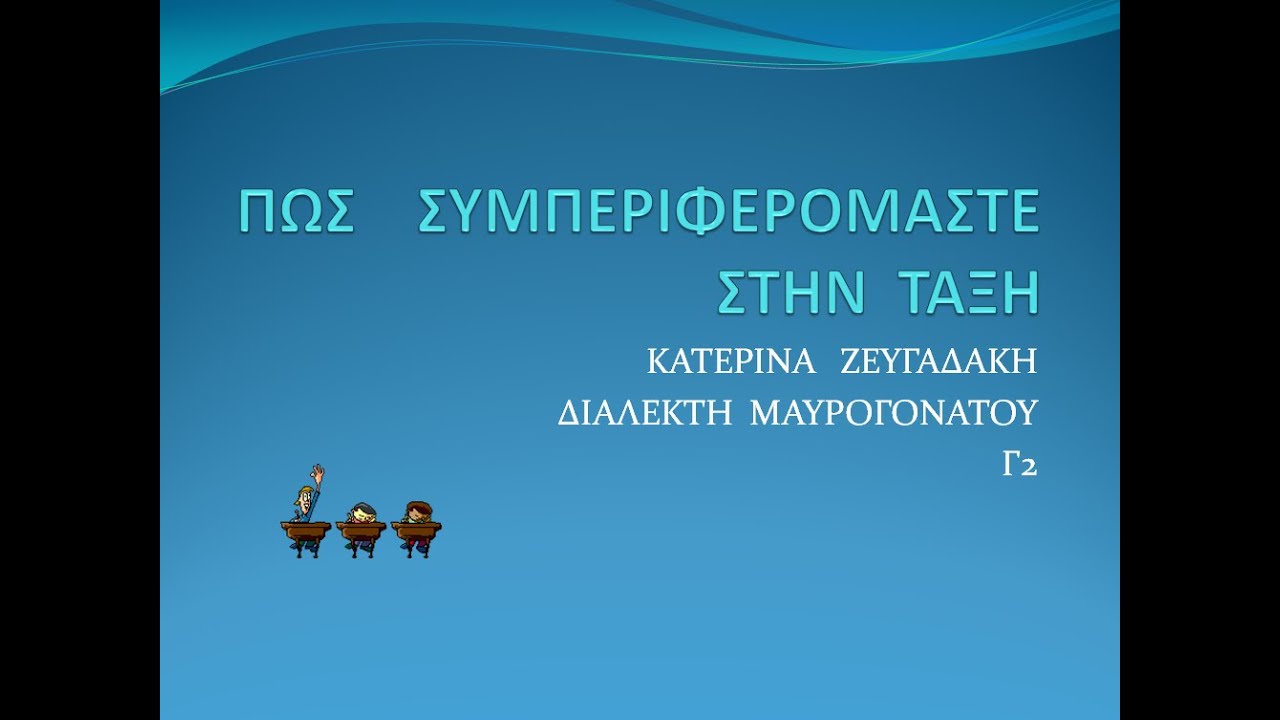 ΠΩΣ ΣΥΜΠΕΡΙΦΕΡΟΜΑΣΤΕ ΣΤΗΝ ΤΑΞΗ

ΚΑΤΕΡΙΝΑ ΖΕΥΓΑΔΑΚΗ
ΔΙΑΛΕΚΤΗ ΜΑΥΡΟΓΟΝΑΤΟΥ
Γ2